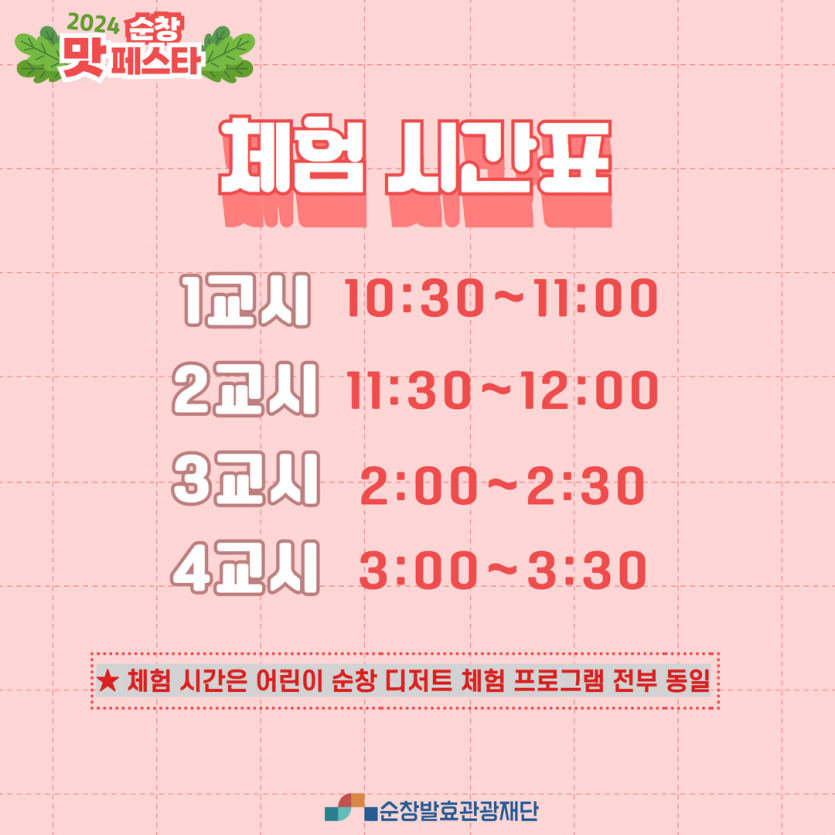 2024 순창 맛 페스타

체험 시간표

1교시 10:30~11:00
2교시 11:30~12:00
3교시 2:00~2:30
4교시 3:00~3:30

★ 체험 시간은 어린이 순창 디저트 체험 프로그램 전부 동일

순창발효관광재단